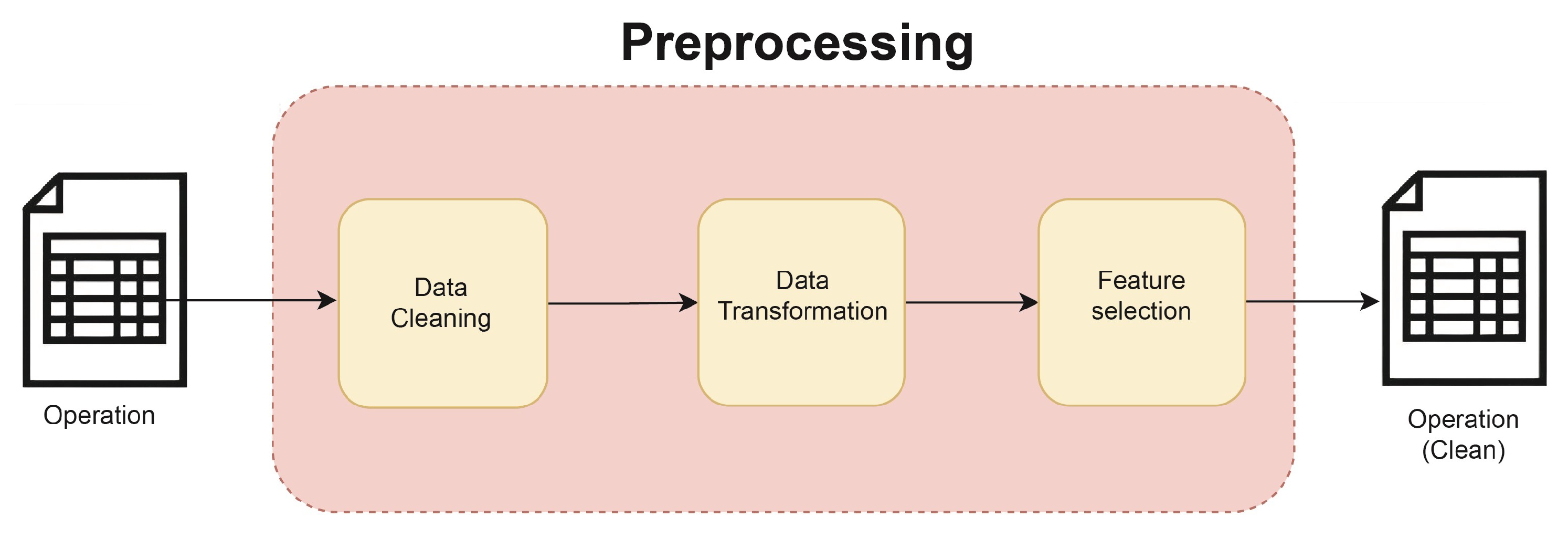 Preprocessing

Operation

Data Cleaning

Data Transformation

Feature selection

Operation (Clean)